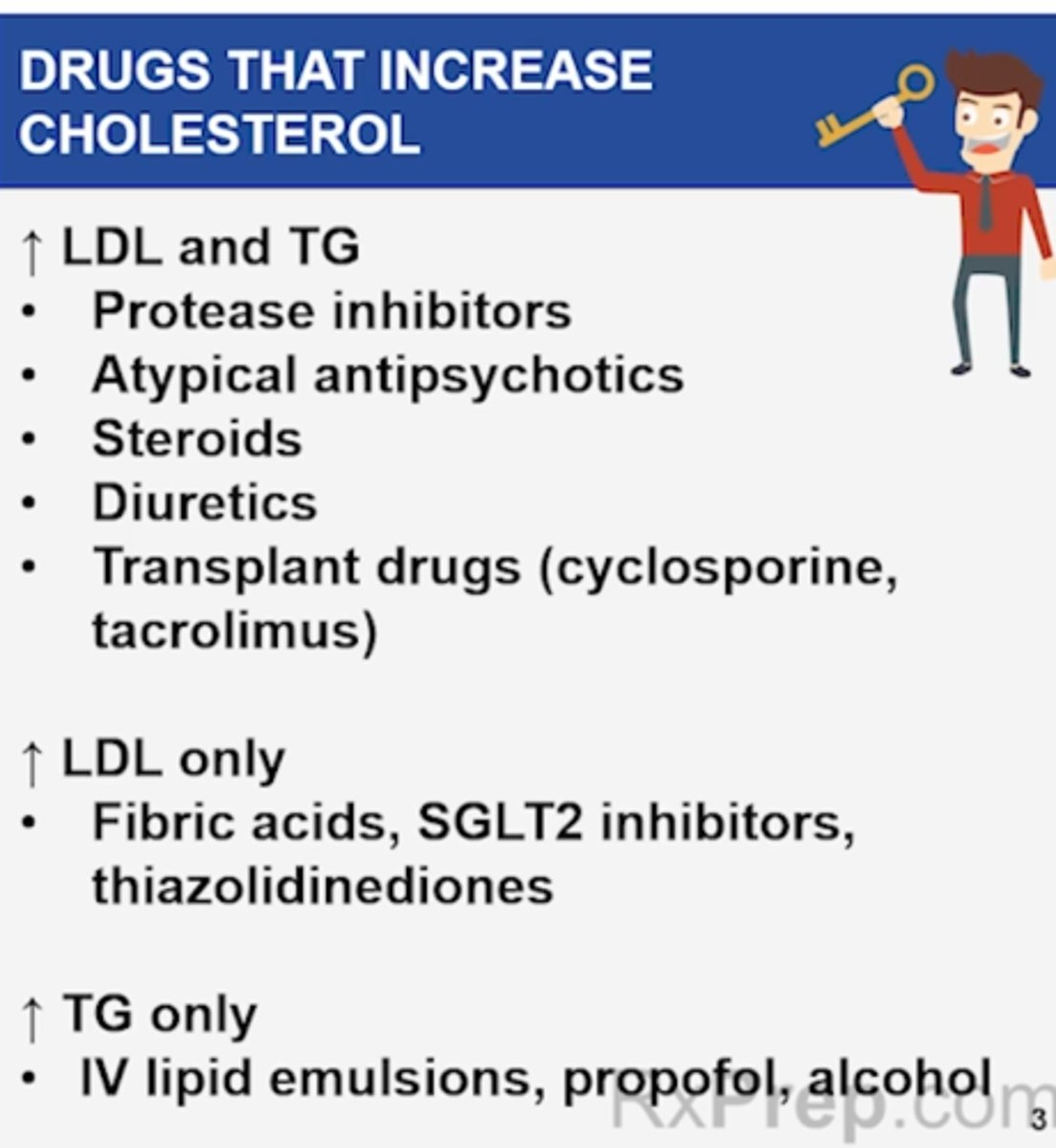 DRUGS THAT INCREASE CHOLESTEROL

↑ LDL and TG
• Protease inhibitors
• Atypical antipsychotics
• Steroids
• Diuretics
• Transplant drugs (cyclosporine, tacrolimus)

↑ LDL only
• Fibric acids, SGLT2 inhibitors, thiazolidinediones

↑ TG only
• IV lipid emulsions, propofol, alcohol

RxPrep.com

3